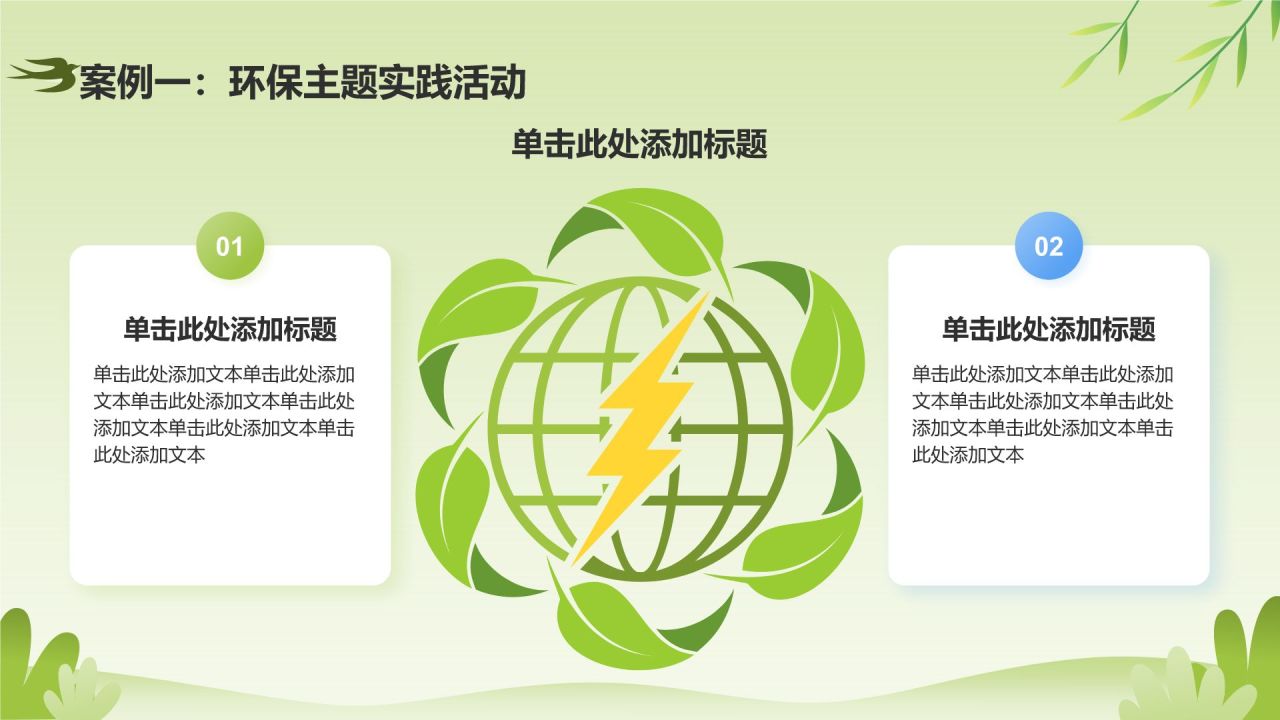 案例一：环保主题实践活动

单击此处添加标题

01

单击此处添加标题

单击此处添加文本单击此处添加文本单击此处添加文本单击此处添加文本单击此处添加文本单击此处添加文本

02

单击此处添加标题

单击此处添加文本单击此处添加文本单击此处添加文本单击此处添加文本单击此处添加文本单击此处添加文本